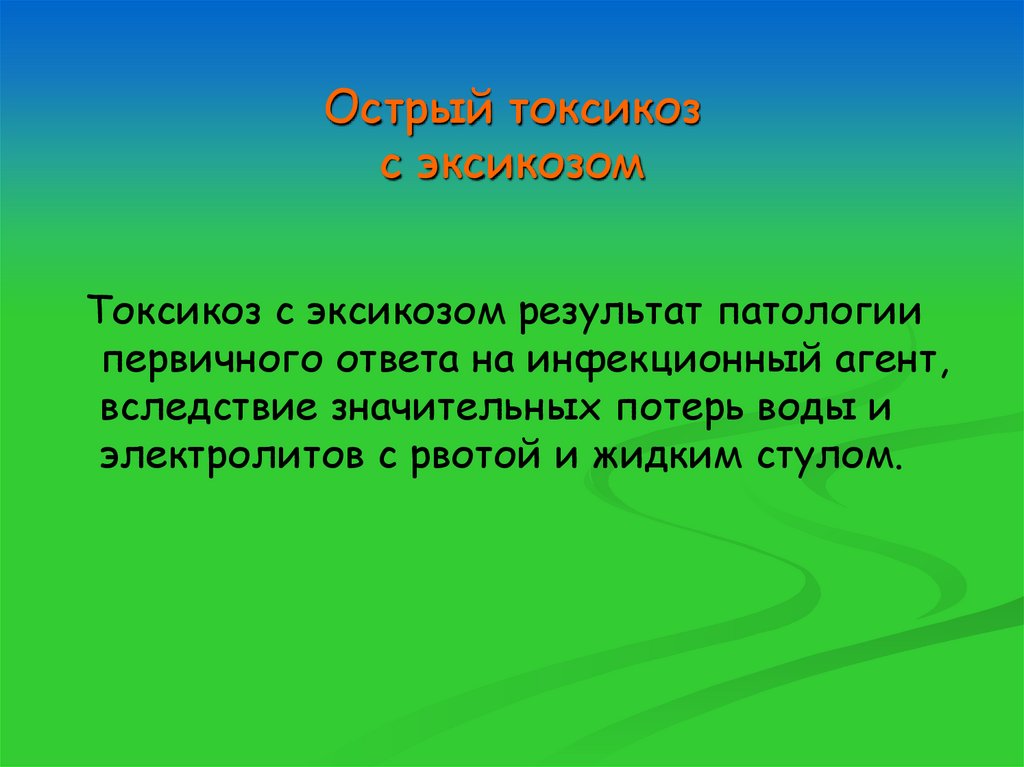 Острый токсикоз
с эксикозом

Токсикоз с эксикозом результат патологии первичного ответа на инфекционный агент, вследствие значительных потерь воды и электролитов с рвотой и жидким стулом.